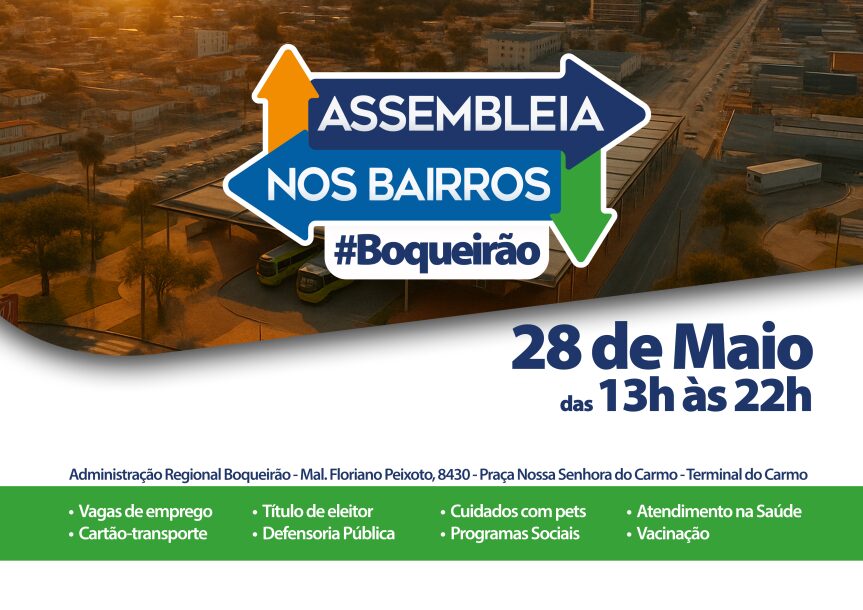 ASSEMBLEIA
NOS BAIRROS
#Boqueirão

28 de Maio
das 13h às 22h

Administração Regional Boqueirão - Mal. Floriano Peixoto, 8430 - Praça Nossa Senhora do Carmo - Terminal do Carmo

• Vagas de emprego
• Cartão-transporte
• Título de eleitor
• Defensoria Pública
• Cuidados com pets
• Programas Sociais
• Atendimento na Saúde
• Vacinação